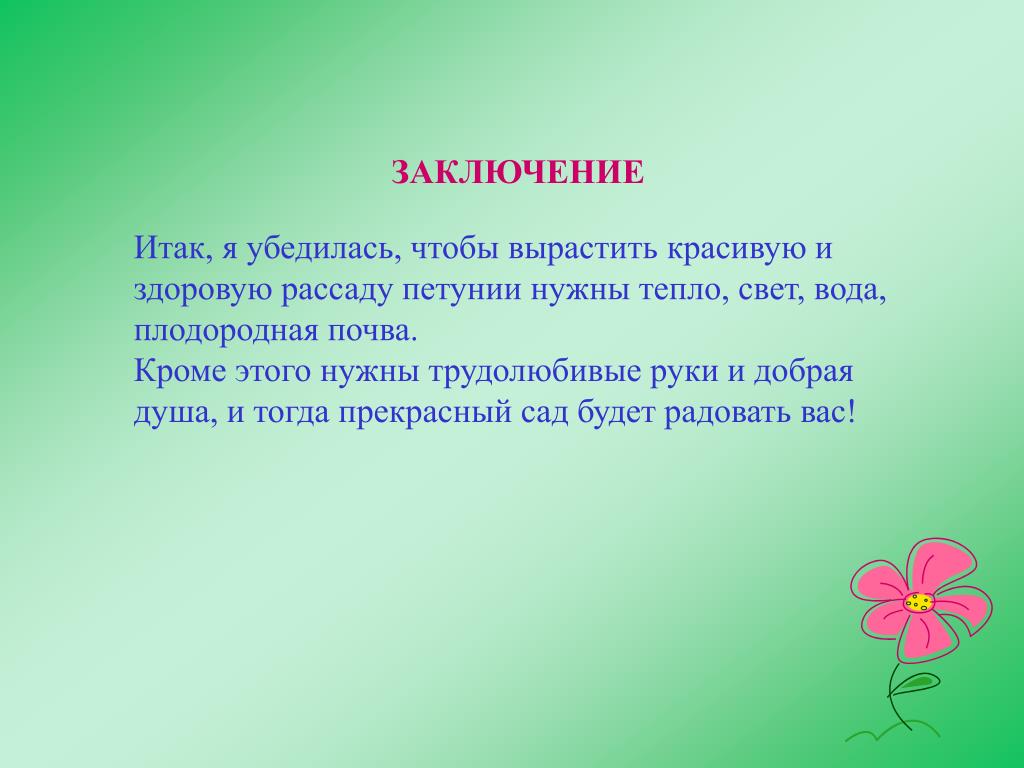 ЗАКЛЮЧЕНИЕ

Итак, я убедилась, чтобы вырастить красивую и здоровую рассаду петунии нужны тепло, свет, вода, плодородная почва.
Кроме этого нужны трудолюбивые руки и добрая душа, и тогда прекрасный сад будет радовать вас!